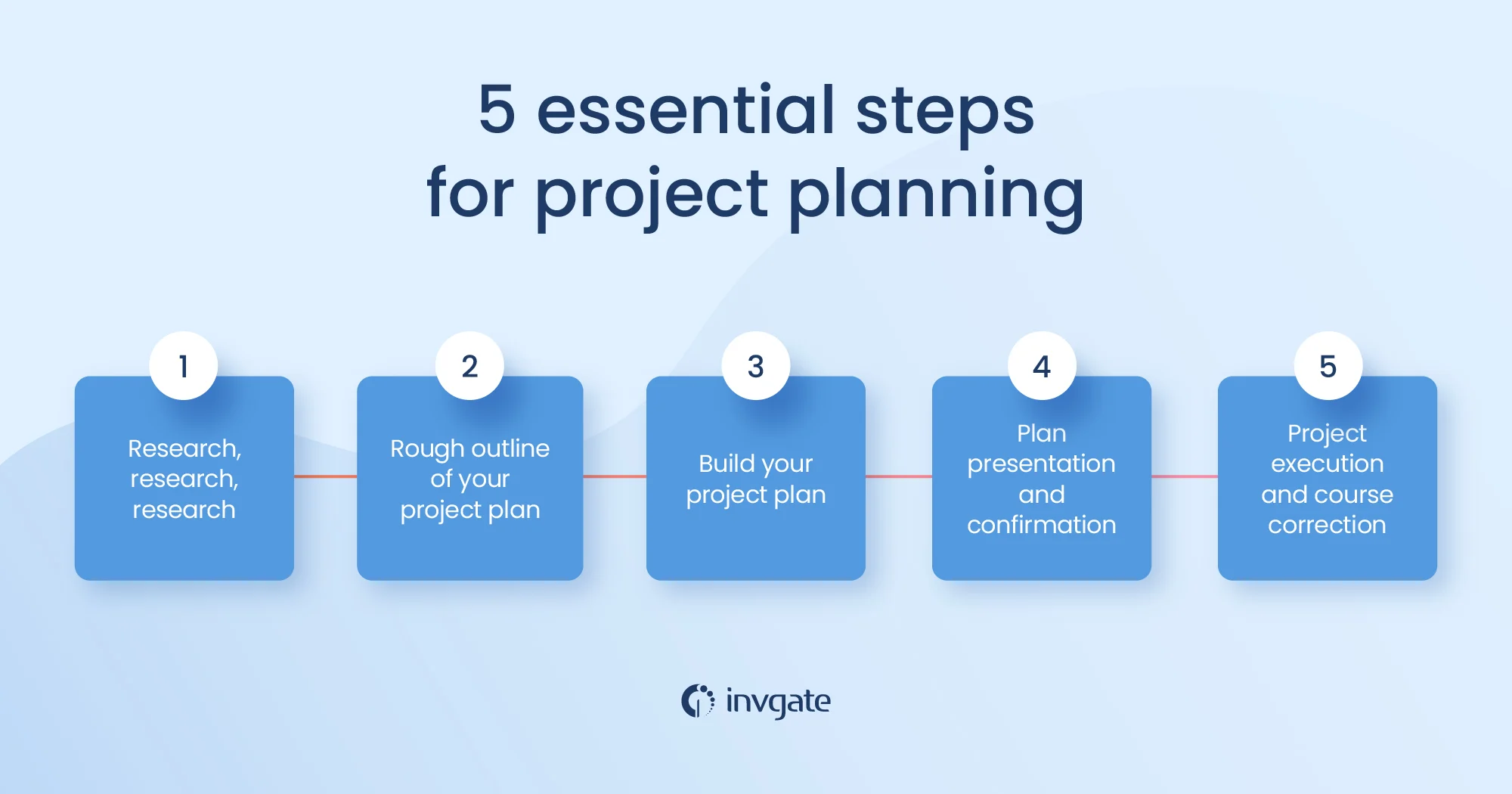 5 essential steps for project planning

1

Research, research, research

2

Rough outline of your project plan

3

Build your project plan

4

Plan presentation and confirmation

5

Project execution and course correction

invgate